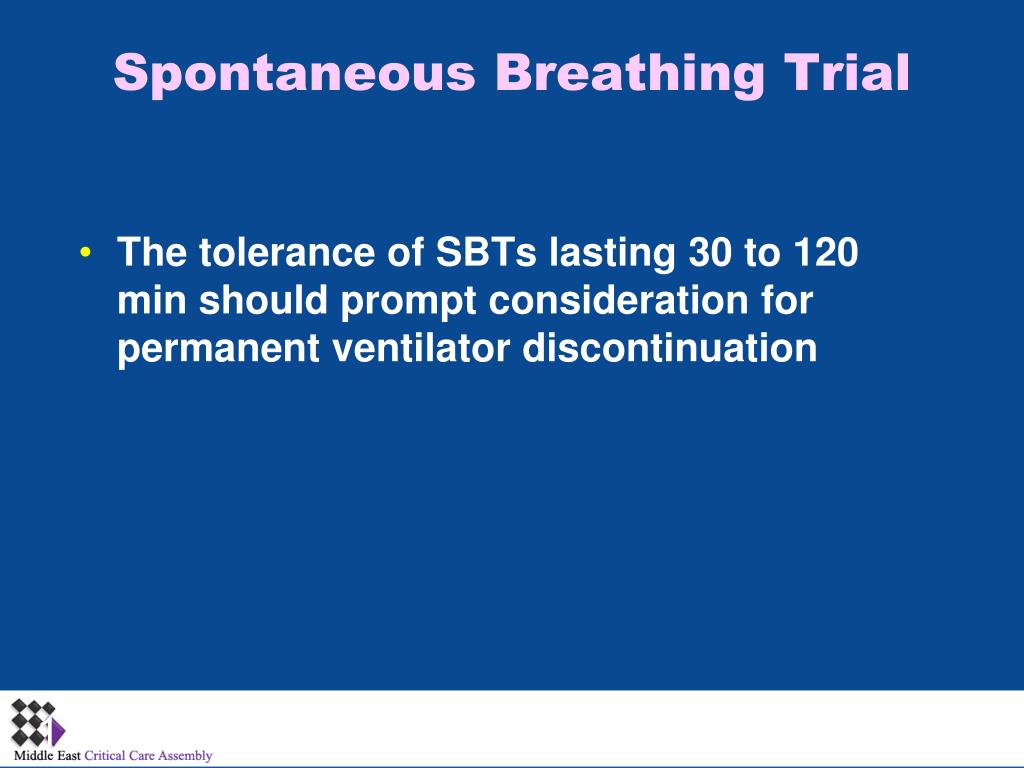 Spontaneous Breathing Trial

• The tolerance of SBTs lasting 30 to 120 min should prompt consideration for permanent ventilator discontinuation

Middle East Critical Care Assembly